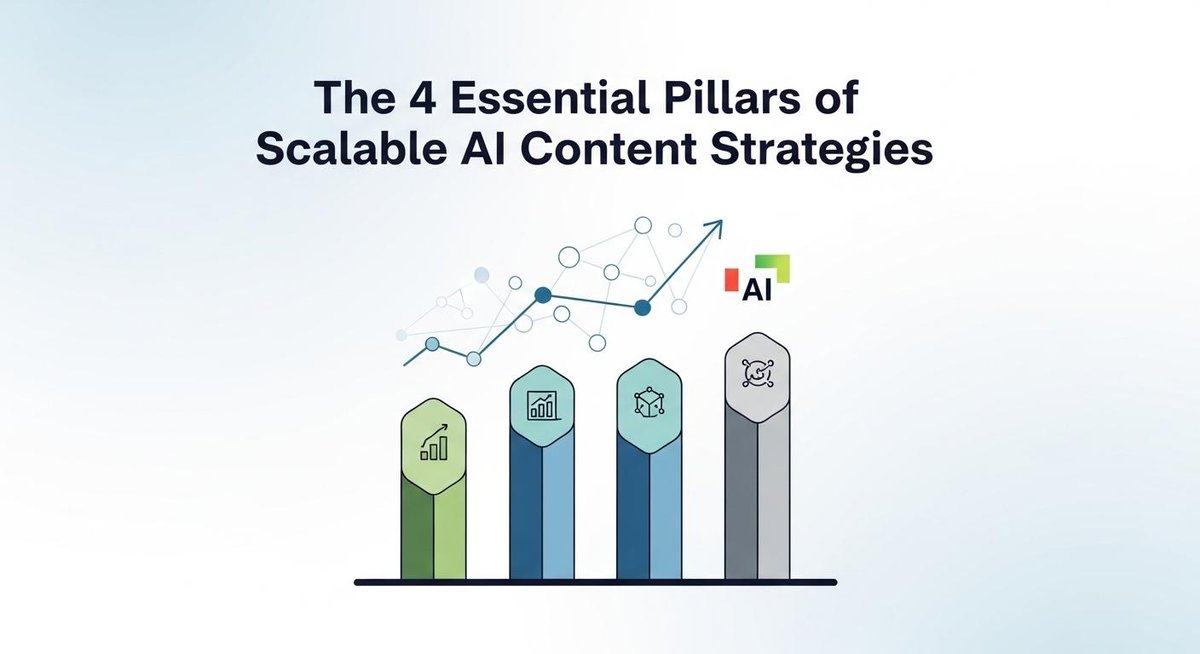 The 4 Essential Pillars of Scalable AI Content Strategies

AI